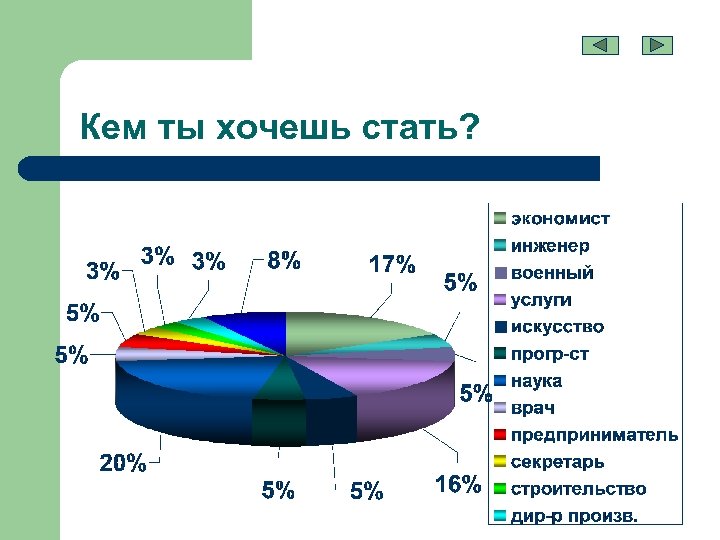 Кем ты хочешь стать?

3%
3%
3%
8%
17%
5%
5%
5%
5%
20%
5%
5%
16%

экономист
инженер
военный
услуги
искусство
прогр-ст
наука
врач
предприниматель
секретарь
строительство
дир-р произв.